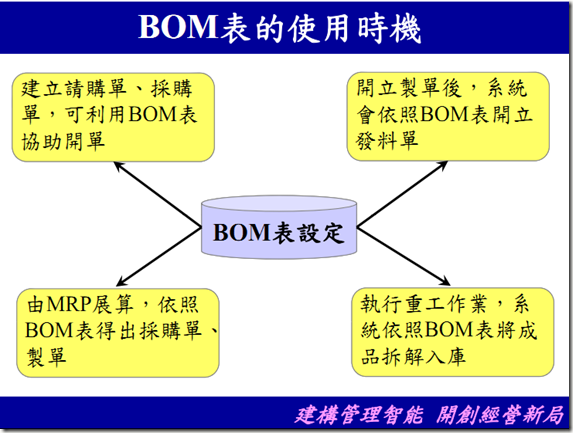 BOM表的使用時機

建立請購單、採購單，可利用BOM表協助開單

開立製單後，系統會依照BOM表開立發料單

BOM表設定

由MRP展算，依照BOM表得出採購單、製單

執行重工作業，系統依照BOM表將成品拆解入庫

建構管理智能 開創經營新局